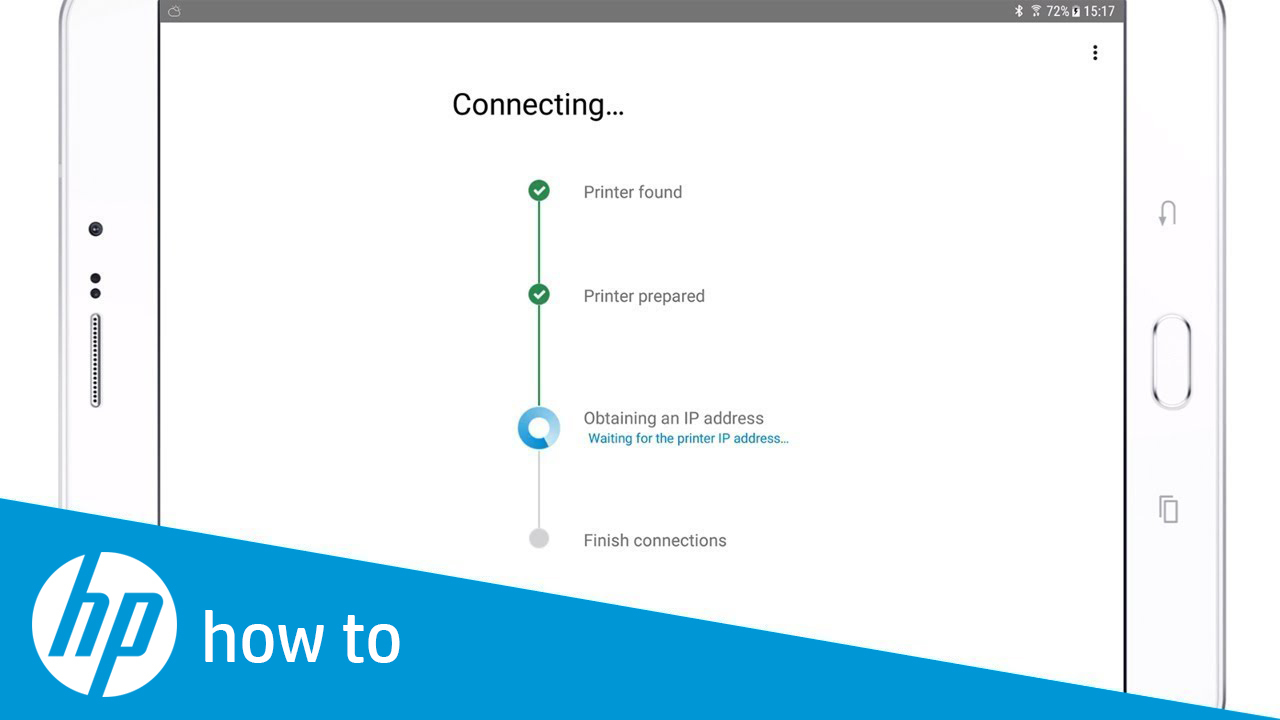 72% 15:17

Connecting…

Printer found

Printer prepared

Obtaining an IP address
Waiting for the printer IP address…

Finish connections

hp how to